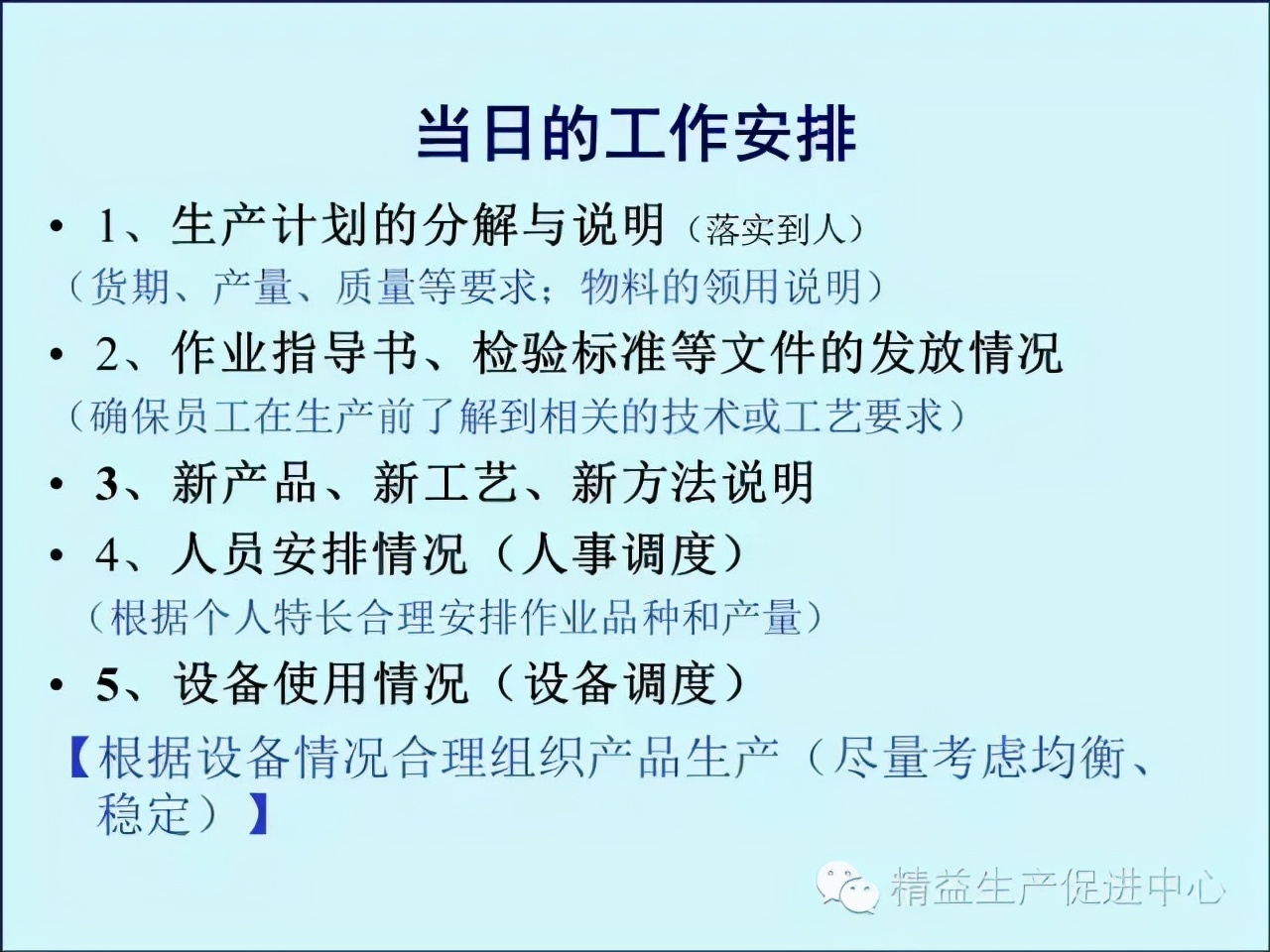 当日的工作安排

• 1、生产计划的分解与说明（落实到人）
（货期、产量、质量等要求；物料的领用说明）

• 2、作业指导书、检验标准等文件的发放情况
（确保员工在生产前了解到相关的技术或工艺要求）

• 3、新产品、新工艺、新方法说明

• 4、人员安排情况（人事调度）
（根据个人特长合理安排作业品种和产量）

• 5、设备使用情况（设备调度）
【根据设备情况合理组织产品生产（尽量考虑均衡、稳定）】

精益生产促进中心